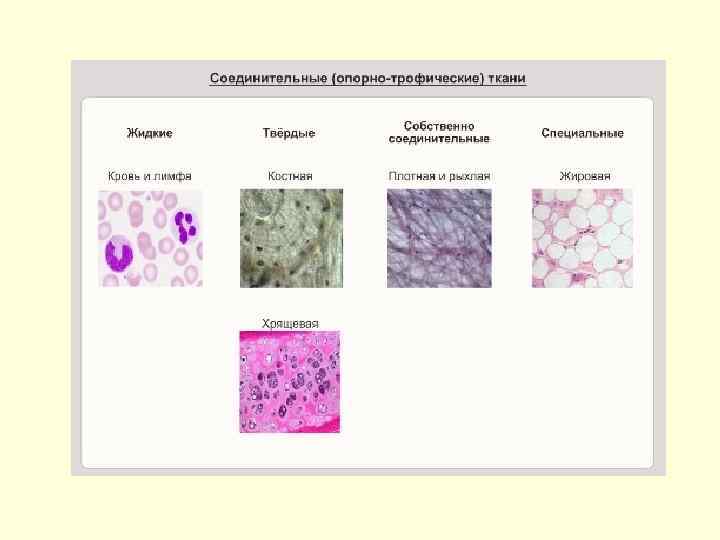 Соединительные (опорно-трофические) ткани

Жидкие

Кровь и лимфа

Твёрдые

Костная

Хрящевая

Собственно соединительные

Плотная и рыхлая

Специальные

Жировая